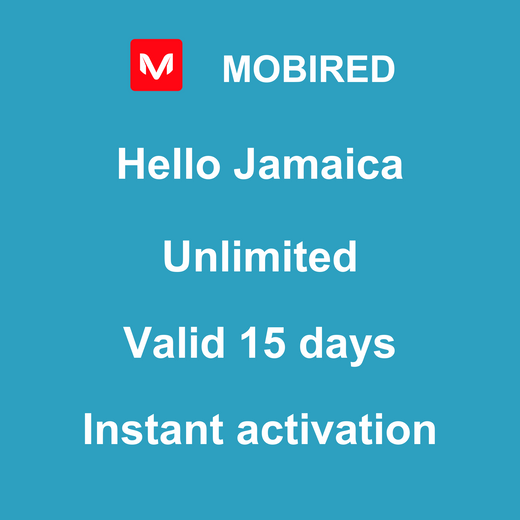 M MOBIRED

Hello Jamaica

Unlimited

Valid 15 days

Instant activation